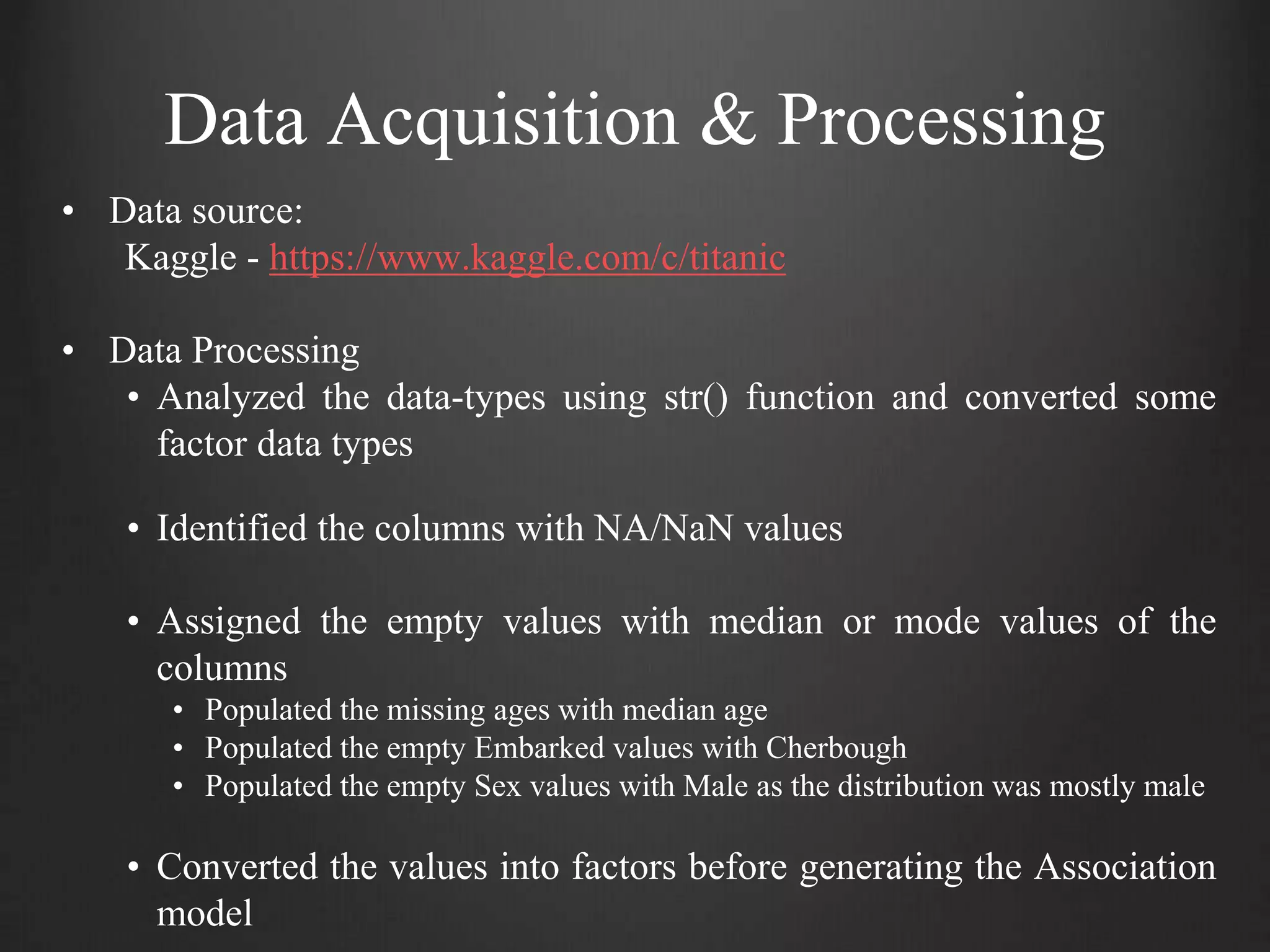 Data Acquisition & Processing

• Data source:
Kaggle - https://www.kaggle.com/c/titanic

• Data Processing
  • Analyzed the data-types using str() function and converted some factor data types

  • Identified the columns with NA/NaN values

  • Assigned the empty values with median or mode values of the columns
    • Populated the missing ages with median age
    • Populated the empty Embarked values with Cherbough
    • Populated the empty Sex values with Male as the distribution was mostly male

  • Converted the values into factors before generating the Association model